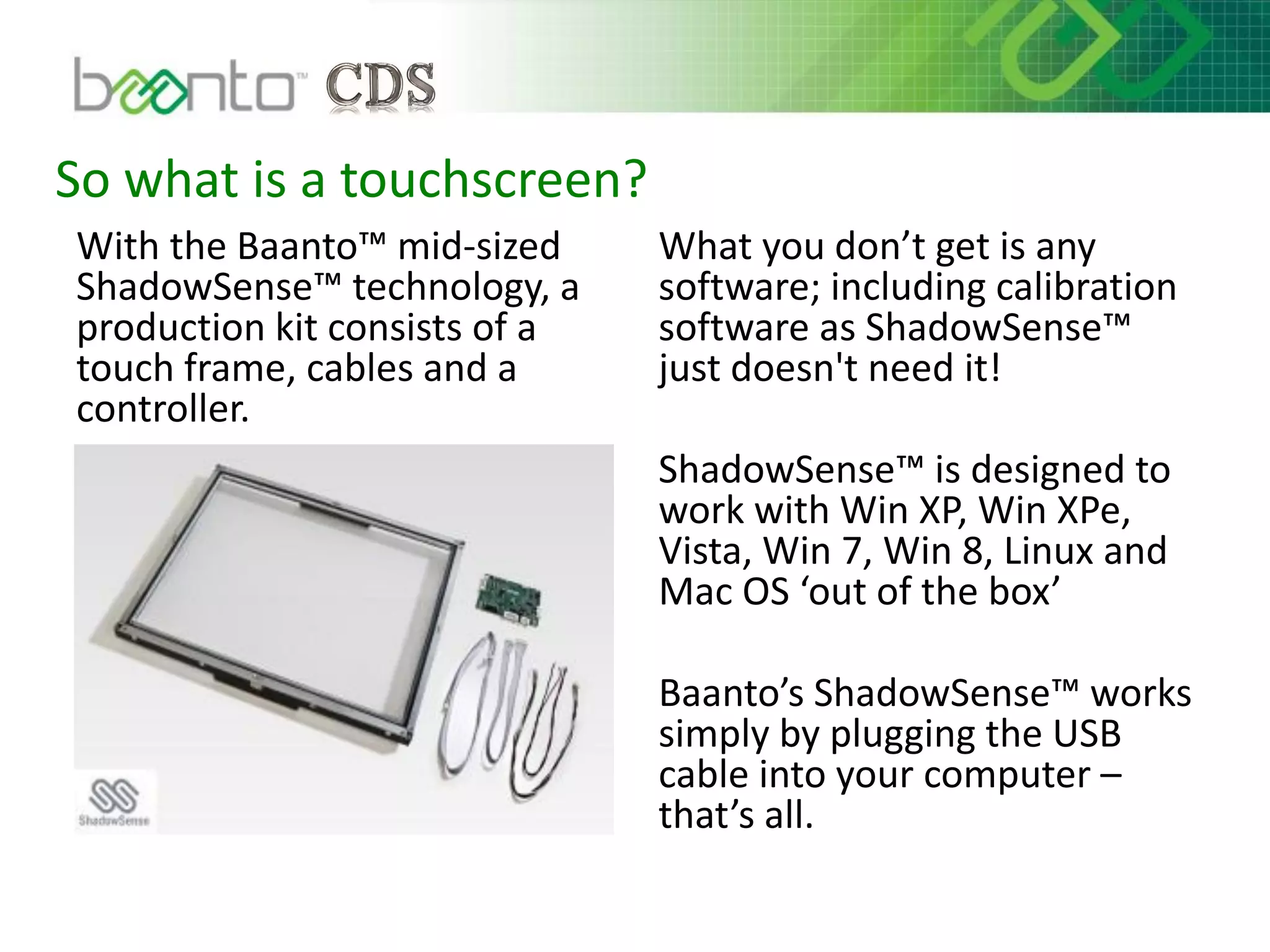 baanto™ CDS

So what is a touchscreen?

With the Baanto™ mid-sized ShadowSense™ technology, a production kit consists of a touch frame, cables and a controller.

ShadowSense

What you don’t get is any software; including calibration software as ShadowSense™ just doesn't need it!

ShadowSense™ is designed to work with Win XP, Win XPe, Vista, Win 7, Win 8, Linux and Mac OS ‘out of the box’

Baanto’s ShadowSense™ works simply by plugging the USB cable into your computer – that’s all.